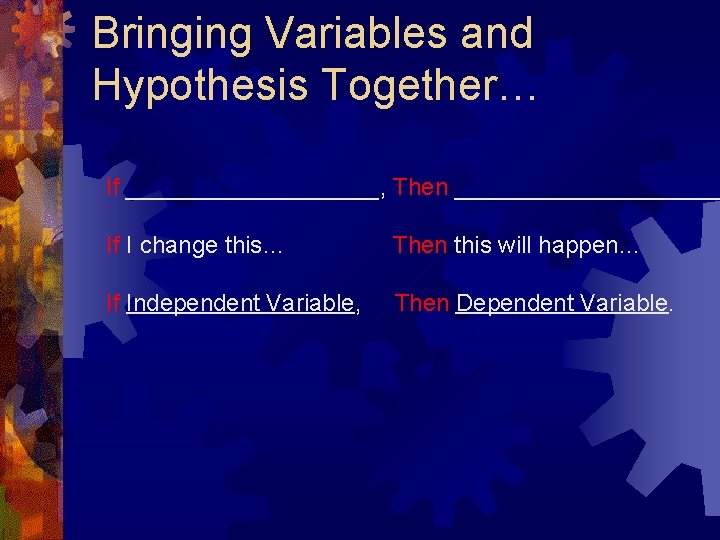 Bringing Variables and Hypothesis Together…

If ____________________, Then ____________________

If I change this…    Then this will happen…

If Independent Variable,    Then Dependent Variable.